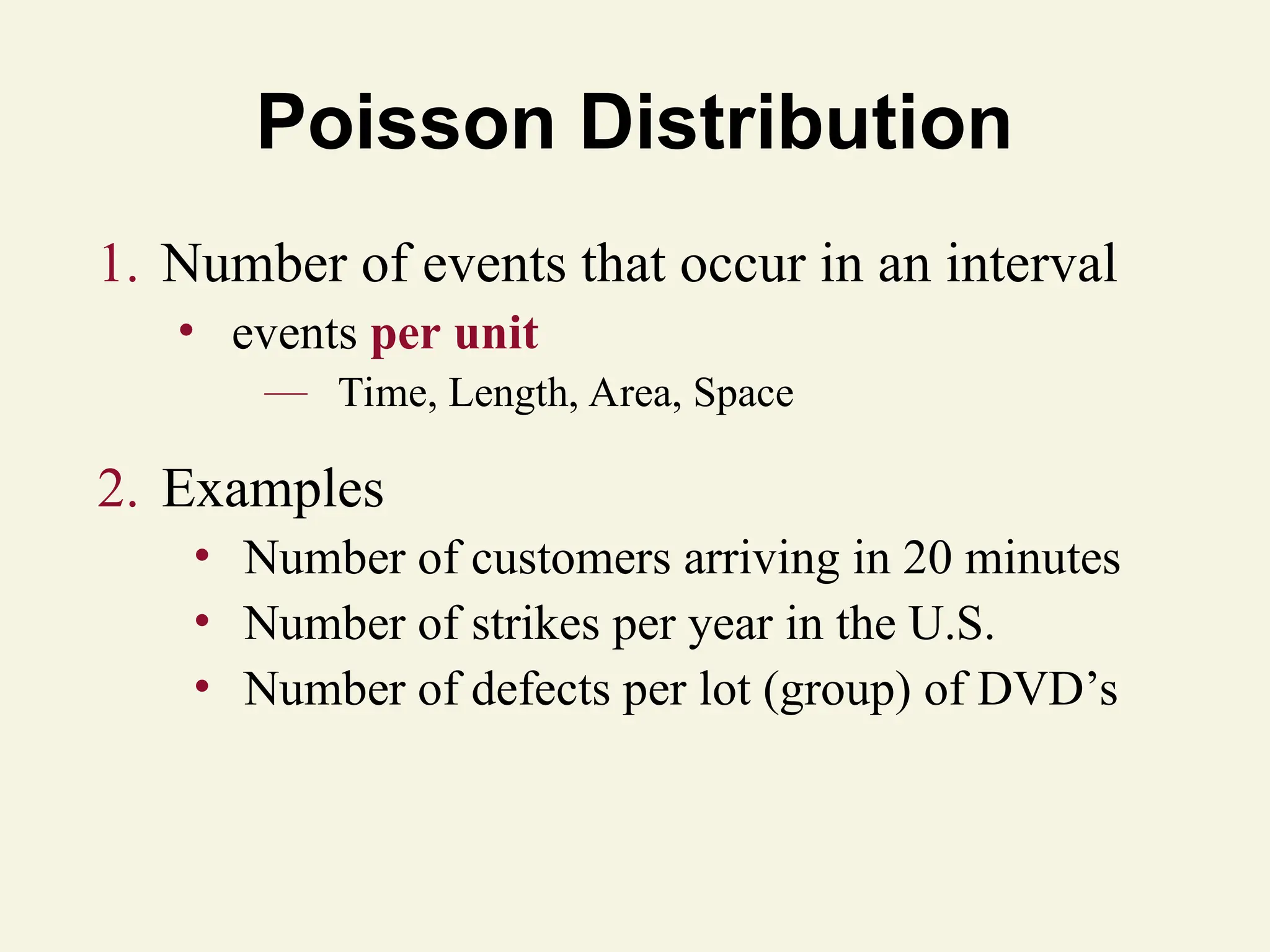 Poisson Distribution

1. Number of events that occur in an interval
• events per unit
— Time, Length, Area, Space

2. Examples
• Number of customers arriving in 20 minutes
• Number of strikes per year in the U.S.
• Number of defects per lot (group) of DVD’s